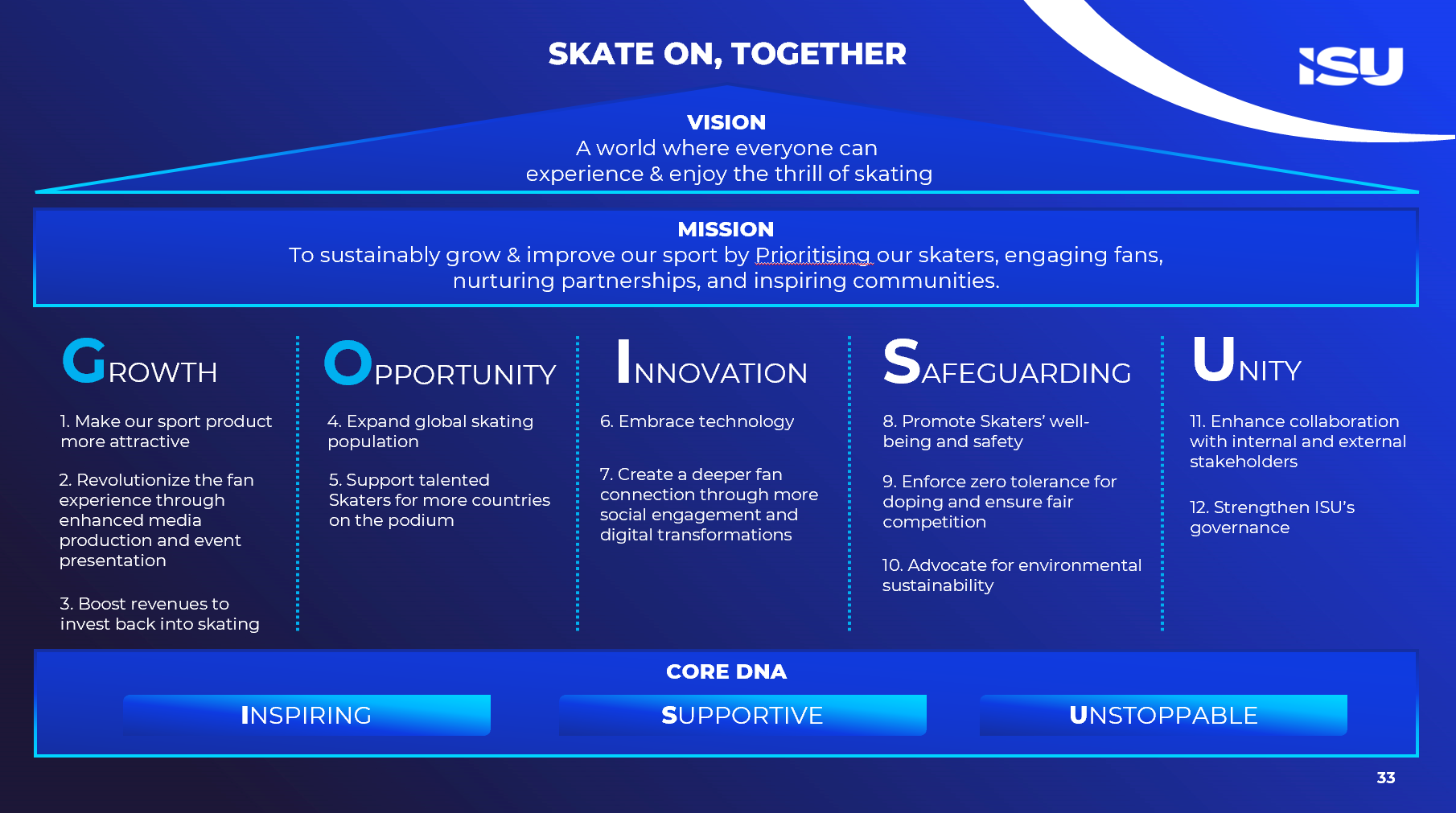 SKATE ON, TOGETHER

ISU

VISION
A world where everyone can experience & enjoy the thrill of skating

MISSION
To sustainably grow & improve our sport by Prioritising our skaters, engaging fans, nurturing partnerships, and inspiring communities.

GROWTH

1. Make our sport product more attractive

2. Revolutionize the fan experience through enhanced media production and event presentation

3. Boost revenues to invest back into skating

OPPORTUNITY

4. Expand global skating population

5. Support talented Skaters for more countries on the podium

INNOVATION

6. Embrace technology

7. Create a deeper fan connection through more social engagement and digital transformations

SAFEGUARDING

8. Promote Skaters' well-being and safety

9. Enforce zero tolerance for doping and ensure fair competition

10. Advocate for environmental sustainability

UNITY

11. Enhance collaboration with internal and external stakeholders

12. Strengthen ISU's governance

CORE DNA

INSPIRING

SUPPORTIVE

UNSTOPPABLE

33